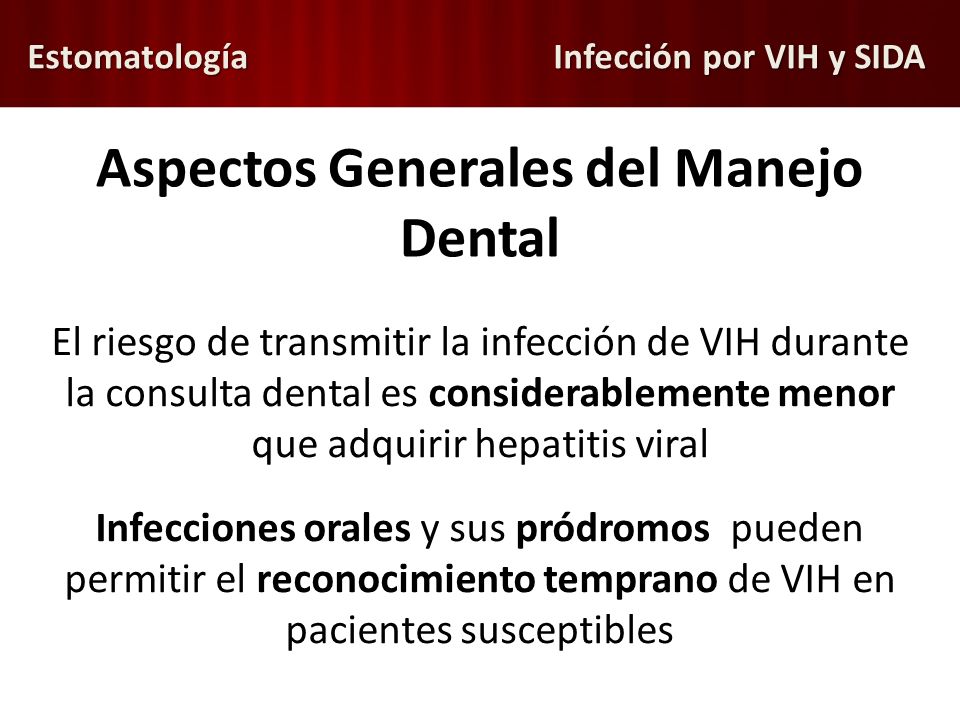 Estomatología

Infección por VIH y SIDA

Aspectos Generales del Manejo Dental

El riesgo de transmitir la infección de VIH durante la consulta dental es considerablemente menor que adquirir hepatitis viral

Infecciones orales y sus pródromos pueden permitir el reconocimiento temprano de VIH en pacientes susceptibles